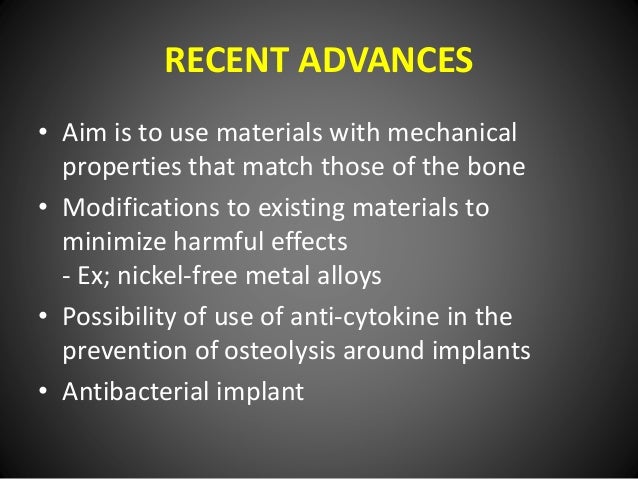 RECENT ADVANCES

• Aim is to use materials with mechanical properties that match those of the bone

• Modifications to existing materials to minimize harmful effects
- Ex; nickel-free metal alloys

• Possibility of use of anti-cytokine in the prevention of osteolysis around implants

• Antibacterial implant